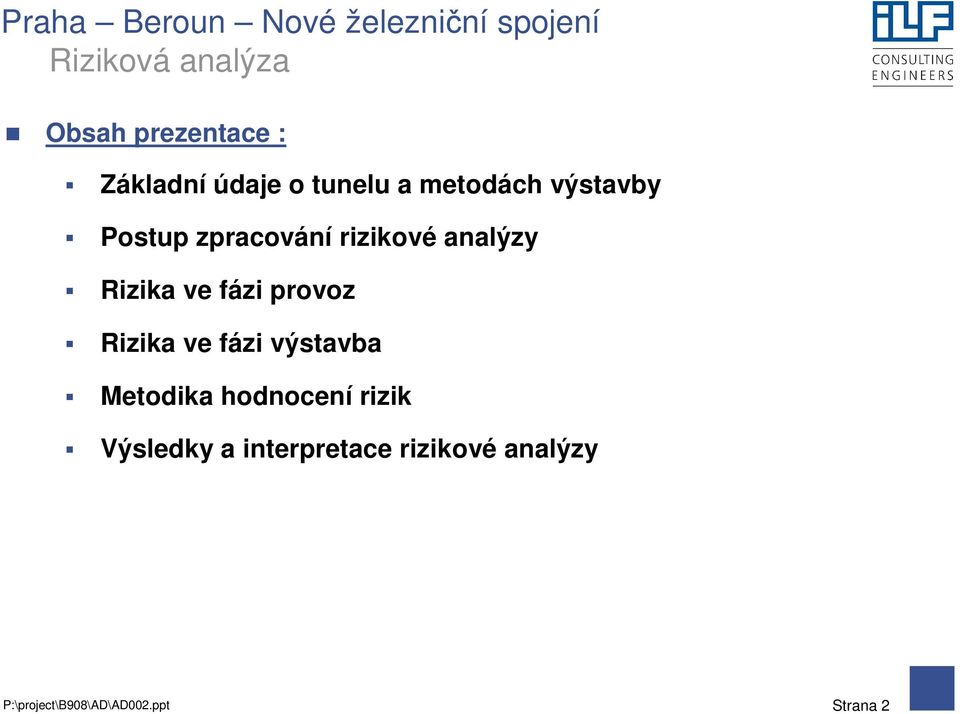 Praha – Beroun – Nové železniční spojení
Riziková analýza

ILF CONSULTING ENGINEERS

Obsah prezentace :

Základní údaje o tunelu a metodách výstavby

Postup zpracování rizikové analýzy

Rizika ve fázi provoz

Rizika ve fázi výstavba

Metodika hodnocení rizik

Výsledky a interpretace rizikové analýzy

P:\project\B908\AD\AD002.ppt

Strana 2